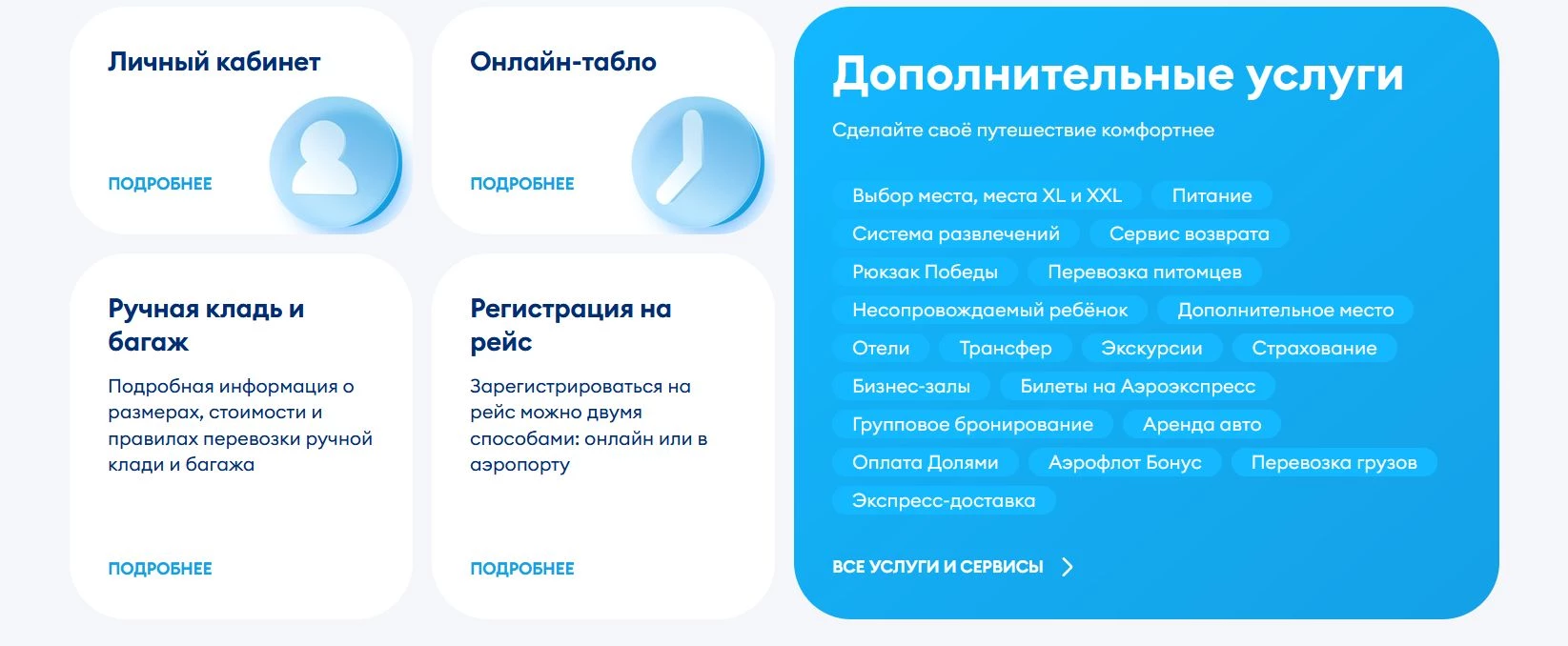 Личный кабинет

ПОДРОБНЕЕ

Онлайн-табло

ПОДРОБНЕЕ

Ручная кладь и багаж

Подробная информация о размерах, стоимости и правилах перевозки ручной клади и багажа

ПОДРОБНЕЕ

Регистрация на рейс

Зарегистрироваться на рейс можно двумя способами: онлайн или в аэропорту

ПОДРОБНЕЕ

Дополнительные услуги

Сделайте своё путешествие комфортнее

Выбор места, места XL и XXL
Питание
Система развлечений
Сервис возврата
Рюкзак Победы
Перевозка питомцев
Несопровождаемый ребёнок
Дополнительное место
Отели
Трансфер
Экскурсии
Страхование
Бизнес-залы
Билеты на Аэроэкспресс
Групповое бронирование
Аренда авто
Оплата Долями
Аэрофлот Бонус
Перевозка грузов
Экспресс-доставка

ВСЕ УСЛУГИ И СЕРВИСЫ